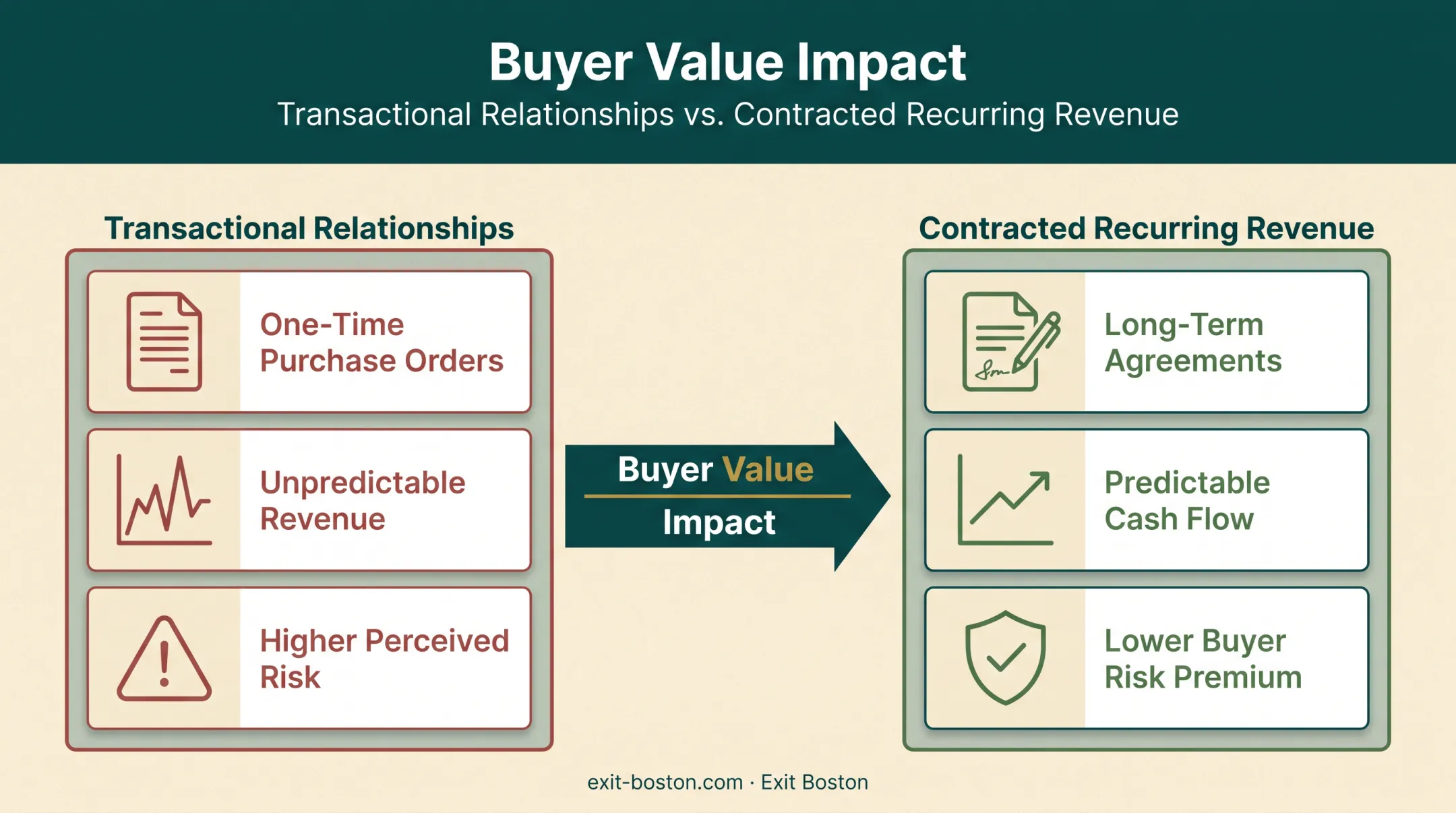 Buyer Value Impact
Transactional Relationships vs. Contracted Recurring Revenue

Transactional Relationships

One-Time Purchase Orders

Unpredictable Revenue

Higher Perceived Risk

Buyer Value Impact

Contracted Recurring Revenue

Long-Term Agreements

Predictable Cash Flow

Lower Buyer Risk Premium

exit-boston.com · Exit Boston